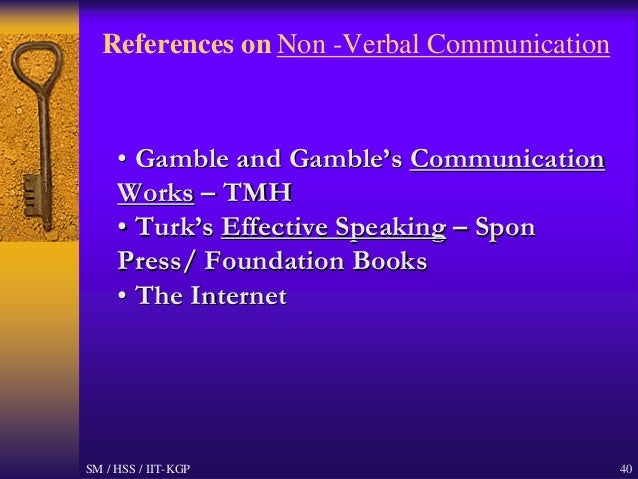 References on Non -Verbal Communication

• Gamble and Gamble's Communication Works – TMH
• Turk's Effective Speaking – Spon Press/ Foundation Books
• The Internet

SM / HSS / IIT-KGP

40